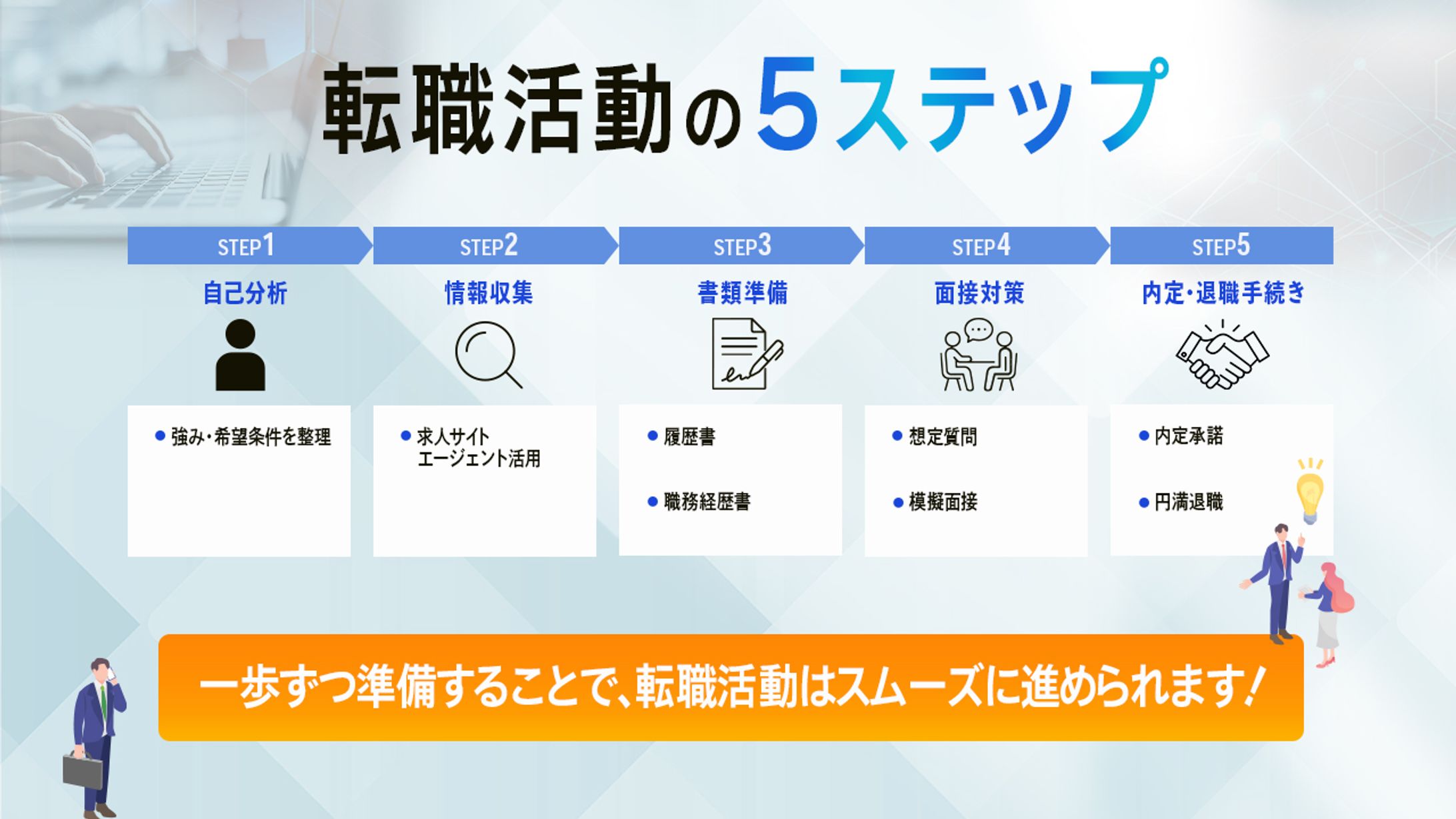 転職活動の5ステップ

STEP1
自己分析
● 強み・希望条件を整理

STEP2
情報収集
● 求人サイト
エージェント活用

STEP3
書類準備
● 履歴書
● 職務経歴書

STEP4
面接対策
● 想定質問
● 模擬面接

STEP5
内定・退職手続き
● 内定承諾
● 円満退職

一歩ずつ準備することで、転職活動はスムーズに進められます！